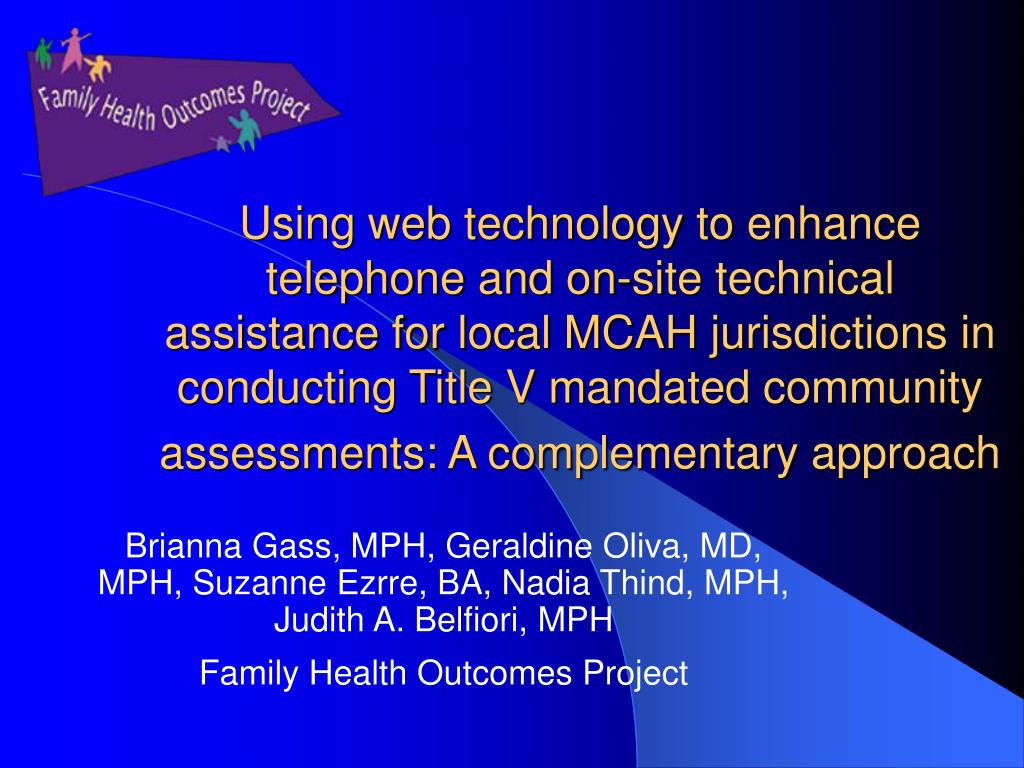 Family Health Outcomes Project

Using web technology to enhance telephone and on-site technical assistance for local MCAH jurisdictions in conducting Title V mandated community assessments: A complementary approach

Brianna Gass, MPH, Geraldine Oliva, MD, MPH, Suzanne Ezrre, BA, Nadia Thind, MPH, Judith A. Belfiori, MPH

Family Health Outcomes Project